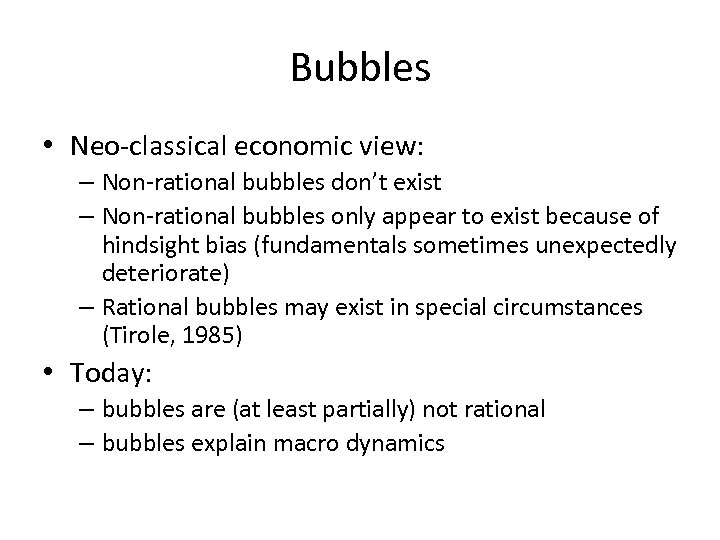 Bubbles

• Neo-classical economic view:
  – Non-rational bubbles don't exist
  – Non-rational bubbles only appear to exist because of hindsight bias (fundamentals sometimes unexpectedly deteriorate)
  – Rational bubbles may exist in special circumstances (Tirole, 1985)
• Today:
  – bubbles are (at least partially) not rational
  – bubbles explain macro dynamics